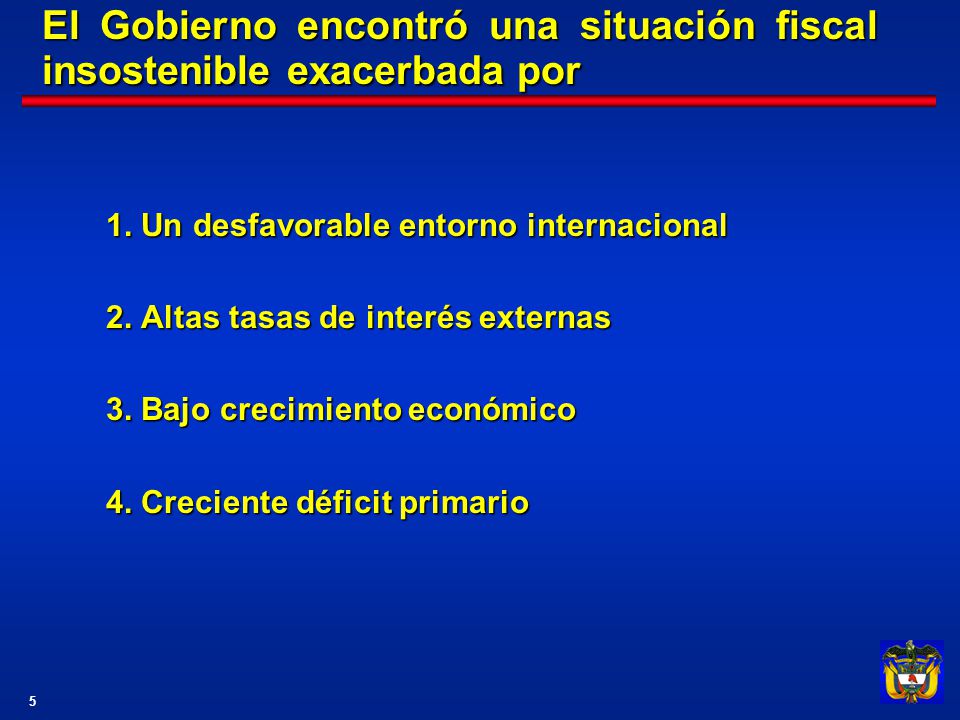 El Gobierno encontró una situación fiscal insostenible exacerbada por

1. Un desfavorable entorno internacional

2. Altas tasas de interés externas

3. Bajo crecimiento económico

4. Creciente déficit primario

5